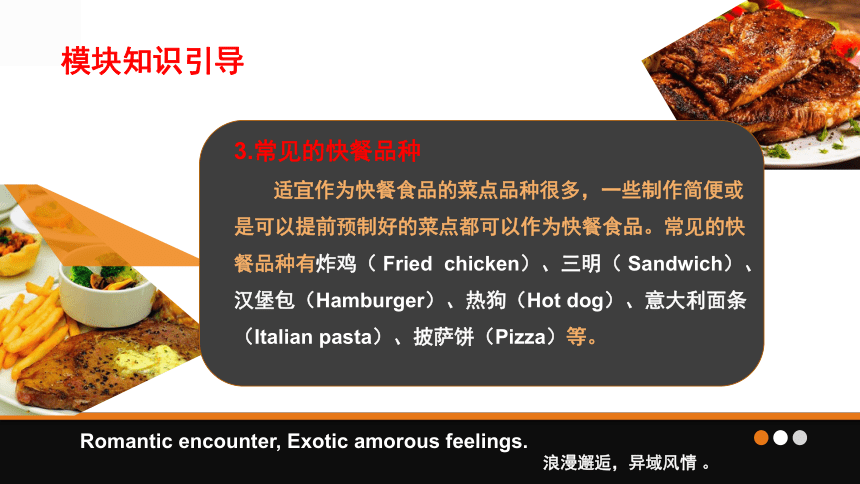 模块知识引导

3.常见的快餐品种

适宜作为快餐食品的菜点品种很多，一些制作简便或是可以提前预制好的菜点都可以作为快餐食品。常见的快餐品种有炸鸡（ Fried chicken）、三明（ Sandwich）、汉堡包（Hamburger）、热狗（Hot dog）、意大利面条（Italian pasta）、披萨饼（Pizza）等。

Romantic encounter, Exotic amorous feelings.

浪漫邂逅，异域风情 。